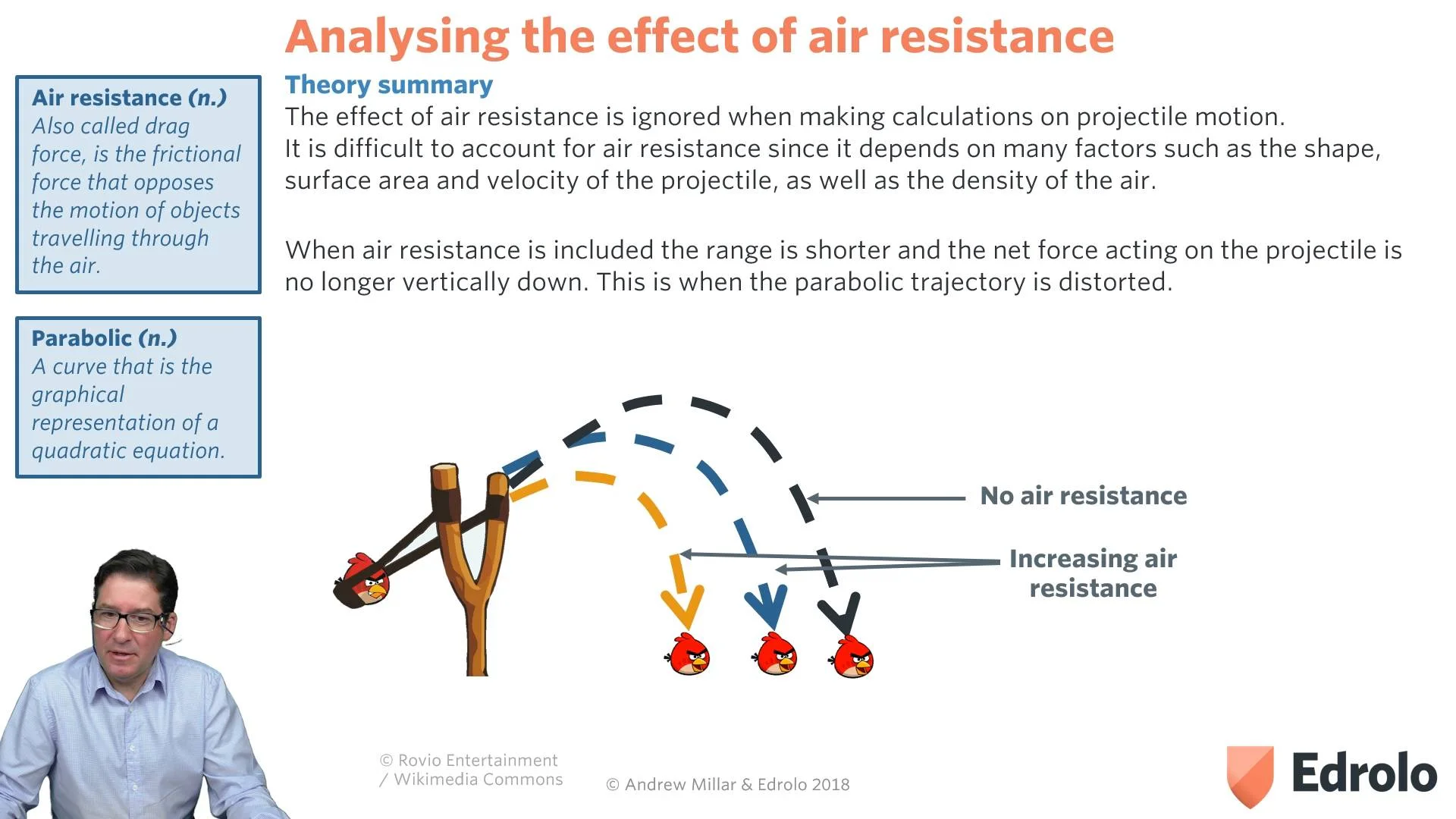 Analysing the effect of air resistance

Air resistance (n.)
Also called drag force, is the frictional force that opposes the motion of objects travelling through the air.

Parabolic (n.)
A curve that is the graphical representation of a quadratic equation.

Theory summary
The effect of air resistance is ignored when making calculations on projectile motion.
It is difficult to account for air resistance since it depends on many factors such as the shape, surface area and velocity of the projectile, as well as the density of the air.

When air resistance is included the range is shorter and the net force acting on the projectile is no longer vertically down. This is when the parabolic trajectory is distorted.

No air resistance

Increasing air resistance

© Rovio Entertainment / Wikimedia Commons

© Andrew Millar & Edrolo 2018

Edrolo